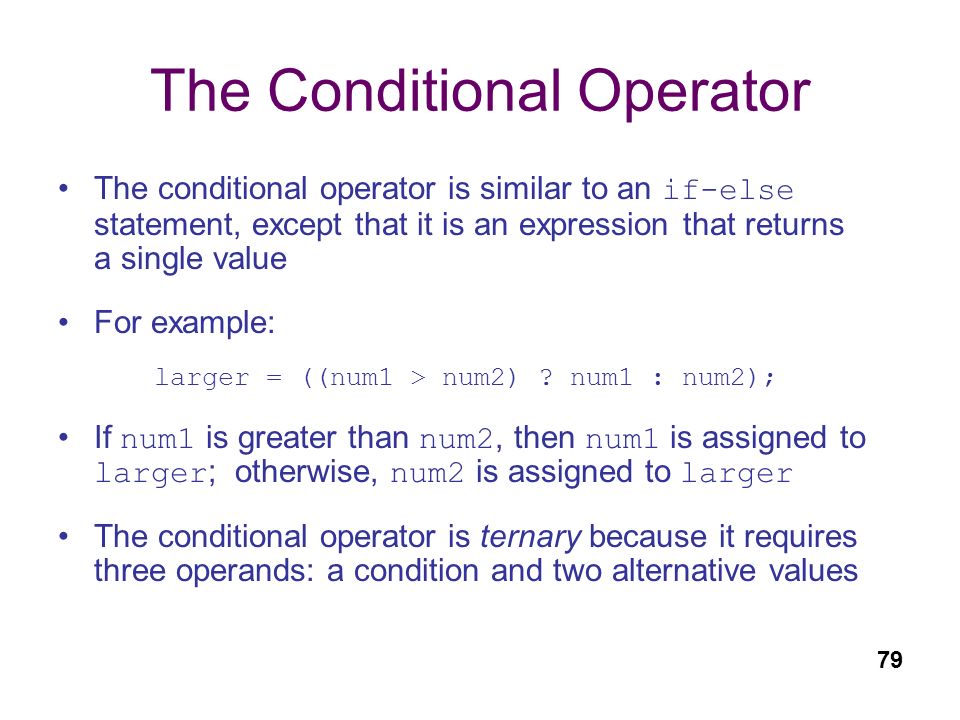 The Conditional Operator

• The conditional operator is similar to an if-else statement, except that it is an expression that returns a single value

• For example:

larger = ((num1 > num2) ? num1 : num2);

• If num1 is greater than num2, then num1 is assigned to larger; otherwise, num2 is assigned to larger

• The conditional operator is ternary because it requires three operands: a condition and two alternative values

79